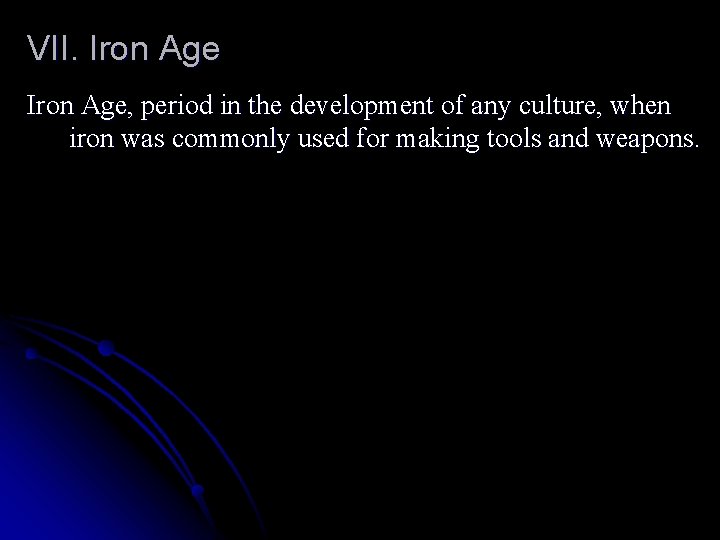 VII. Iron Age

Iron Age, period in the development of any culture, when iron was commonly used for making tools and weapons.